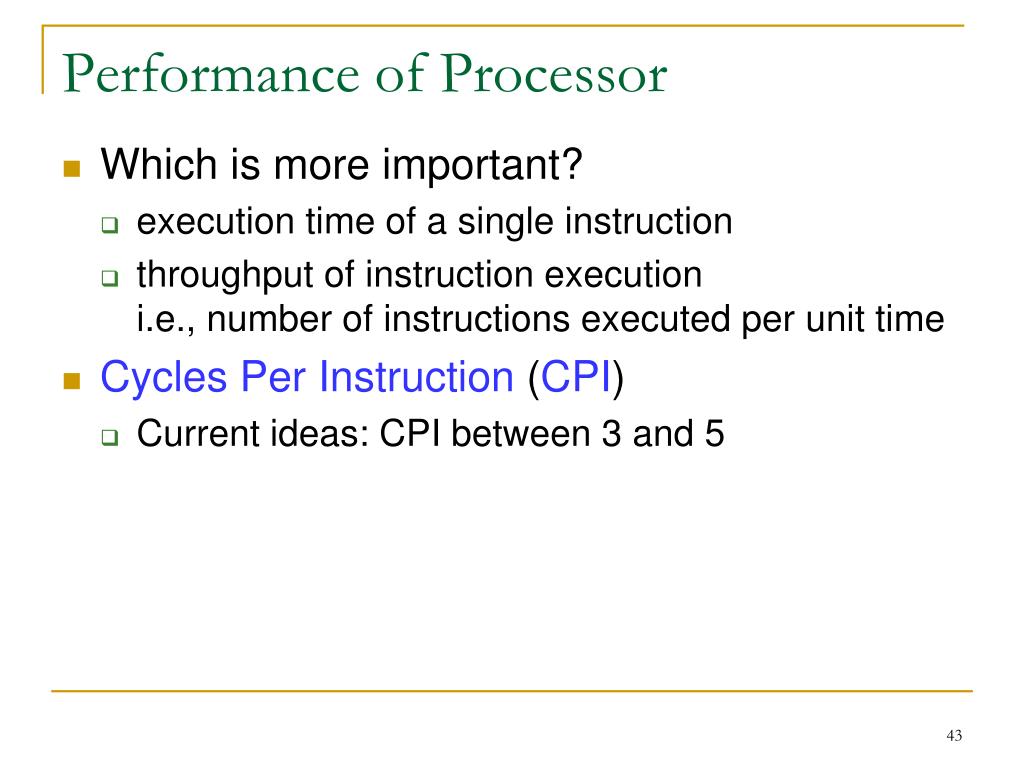 Performance of Processor

Which is more important?

execution time of a single instruction

throughput of instruction execution
i.e., number of instructions executed per unit time

Cycles Per Instruction (CPI)

Current ideas: CPI between 3 and 5

43